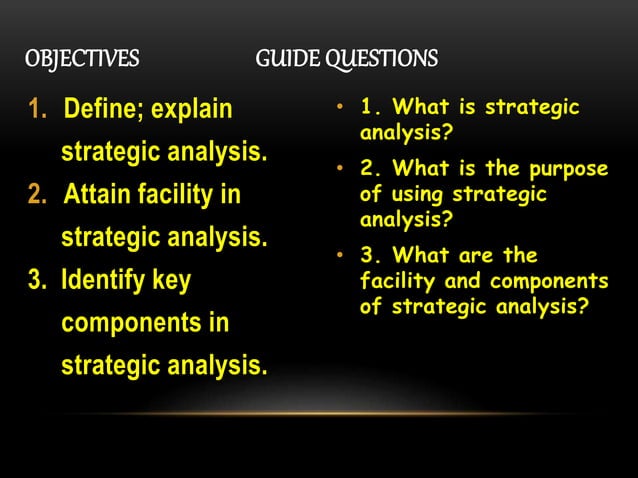 OBJECTIVES

1. Define; explain strategic analysis.
2. Attain facility in strategic analysis.
3. Identify key components in strategic analysis.

GUIDE QUESTIONS

• 1. What is strategic analysis?
• 2. What is the purpose of using strategic analysis?
• 3. What are the facility and components of strategic analysis?